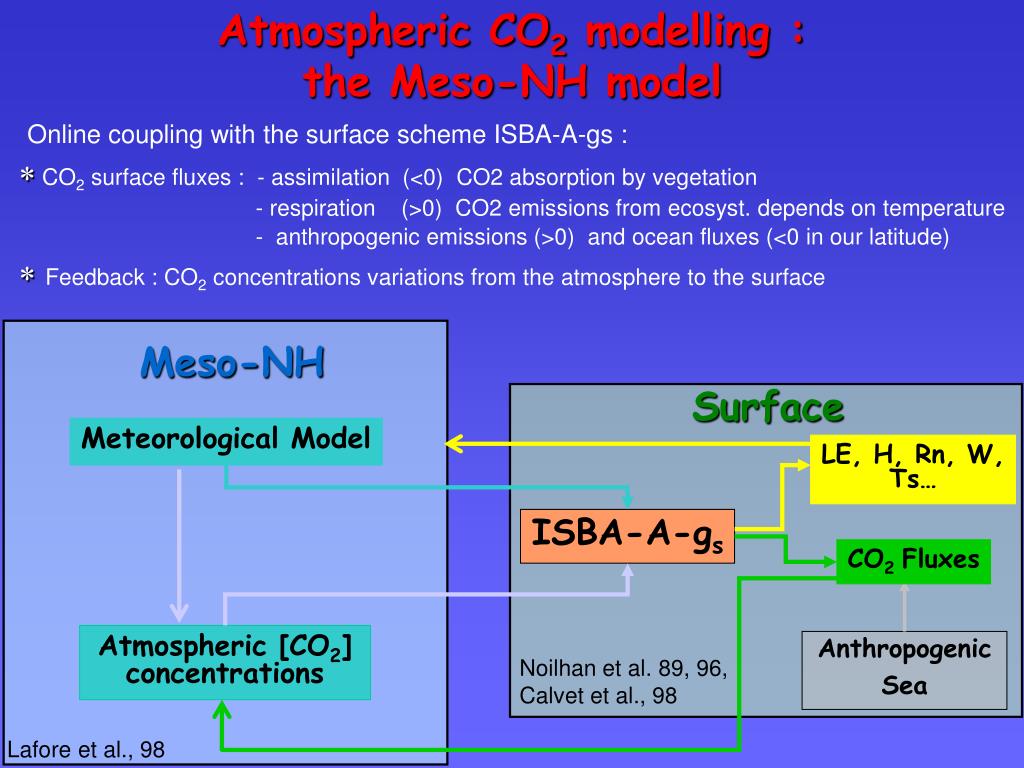 Atmospheric $CO_2$ modelling :
the Meso-NH model

Online coupling with the surface scheme ISBA-A-gs :

* $CO_2$ surface fluxes : - assimilation (<0) CO2 absorption by vegetation
- respiration (>0) CO2 emissions from ecosyst. depends on temperature
- anthropogenic emissions (>0) and ocean fluxes (<0 in our latitude)

* Feedback : $CO_2$ concentrations variations from the atmosphere to the surface

Meso-NH

Meteorological Model

Atmospheric [$CO_2$] concentrations

Lafore et al., 98

Surface

LE, H, Rn, W, Ts…

ISBA-A-$g_s$

$CO_2$ Fluxes

Anthropogenic
Sea

Noilhan et al. 89, 96,
Calvet et al., 98